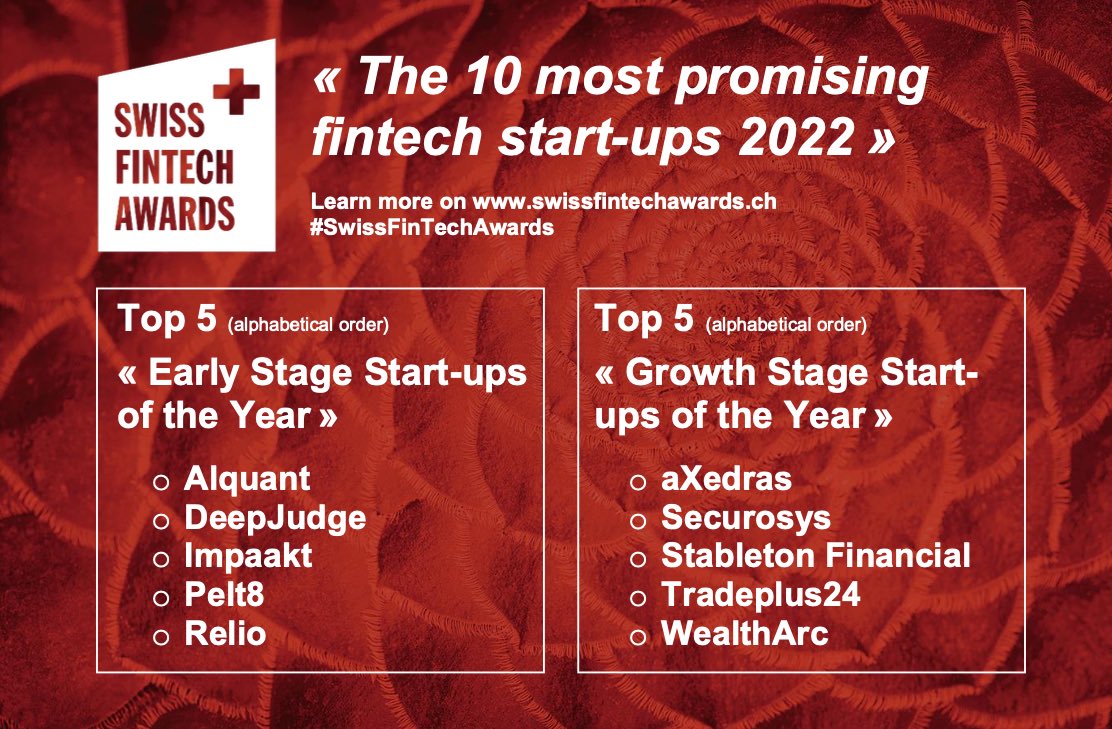 SWISS FINTECH AWARDS

« The 10 most promising fintech start-ups 2022 »

Learn more on www.swissfintechawards.ch
#SwissFinTechAwards

Top 5 (alphabetical order)
« Early Stage Start-ups of the Year »

o Alquant
o DeepJudge
o Impaakt
o Pelt8
o Relio

Top 5 (alphabetical order)
« Growth Stage Start-ups of the Year »

o aXedras
o Securosys
o Stableton Financial
o Tradeplus24
o WealthArc